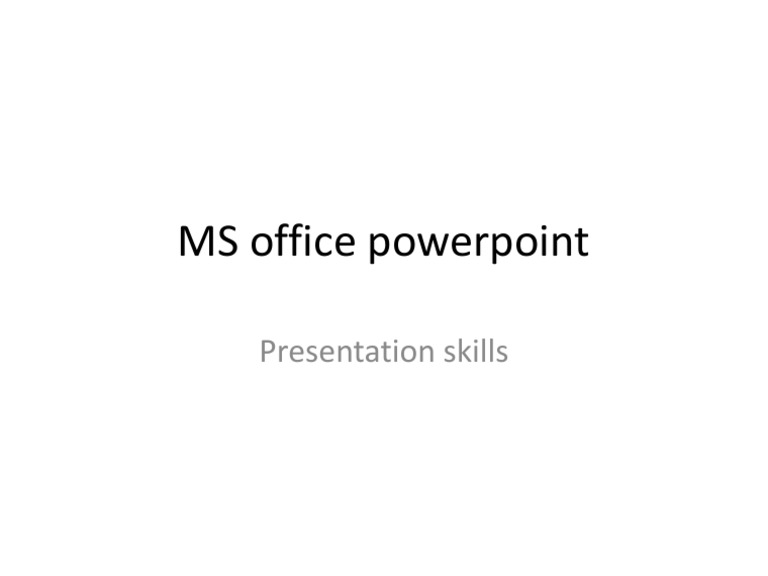 MS office powerpoint

Presentation skills